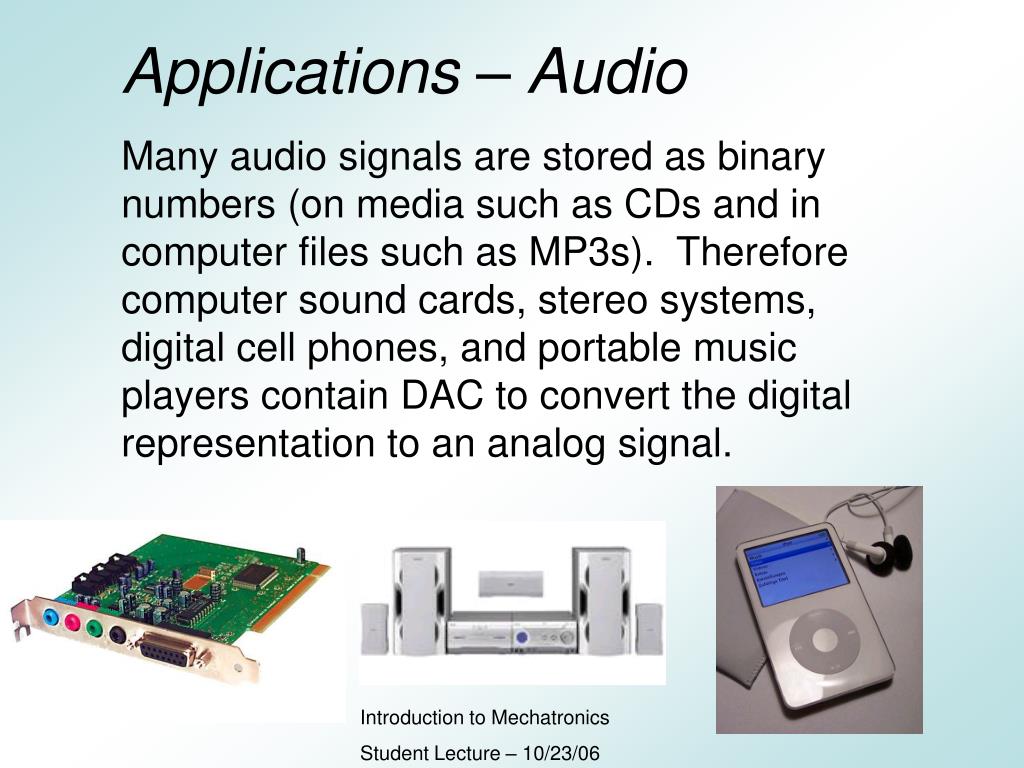 Applications – Audio

Many audio signals are stored as binary numbers (on media such as CDs and in computer files such as MP3s). Therefore computer sound cards, stereo systems, digital cell phones, and portable music players contain DAC to convert the digital representation to an analog signal.

Introduction to Mechatronics

Student Lecture – 10/23/06